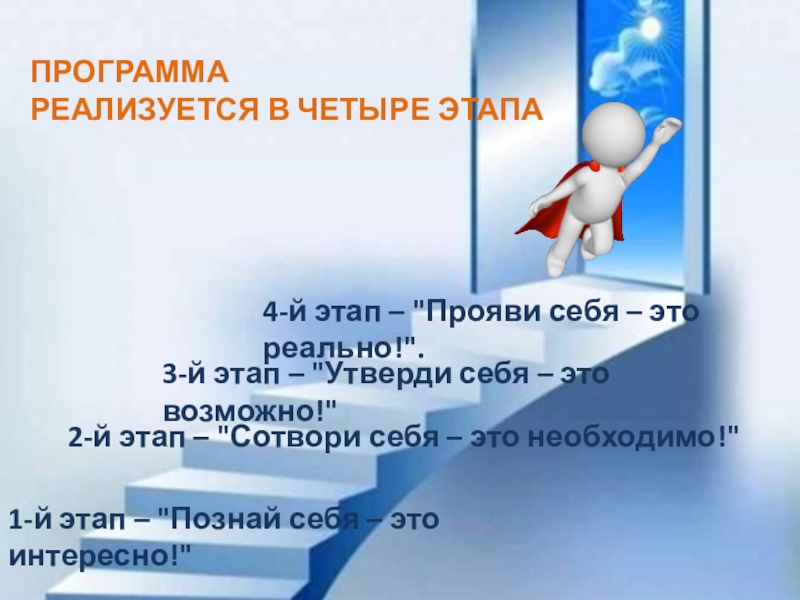 ПРОГРАММА
РЕАЛИЗУЕТСЯ В ЧЕТЫРЕ ЭТАПА

4-й этап – "Прояви себя – это реально!".

3-й этап – "Утверди себя – это возможно!"

2-й этап – "Сотвори себя – это необходимо!"

1-й этап – "Познай себя – это интересно!"